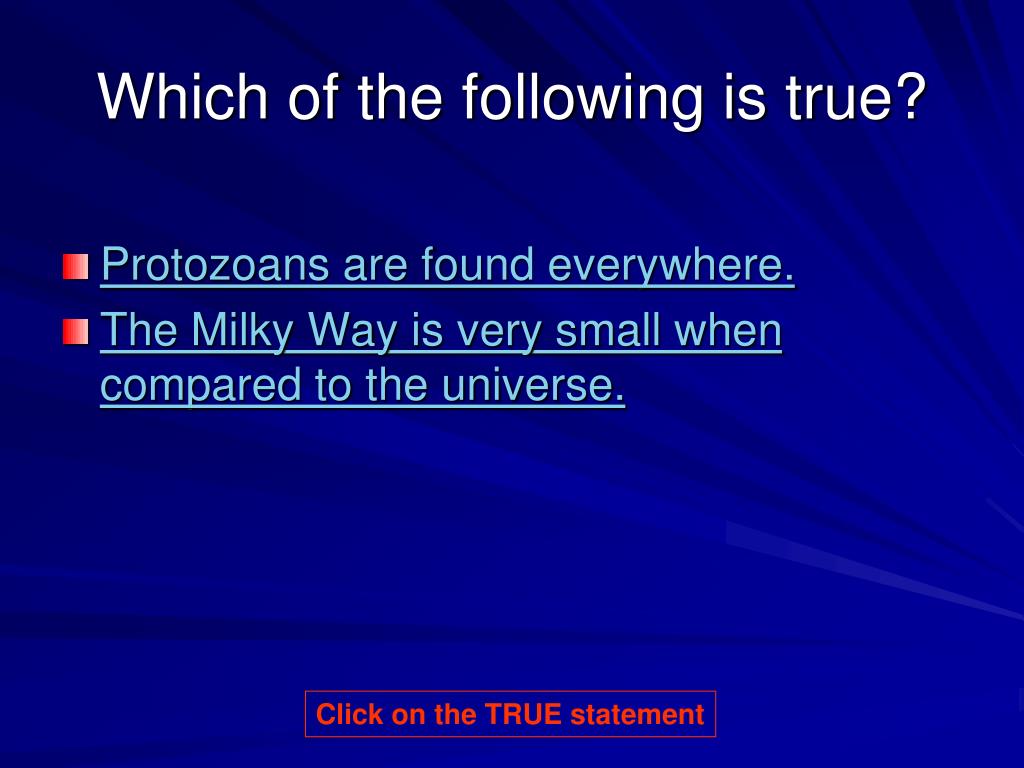 Which of the following is true?

Protozoans are found everywhere.

The Milky Way is very small when compared to the universe.

Click on the TRUE statement